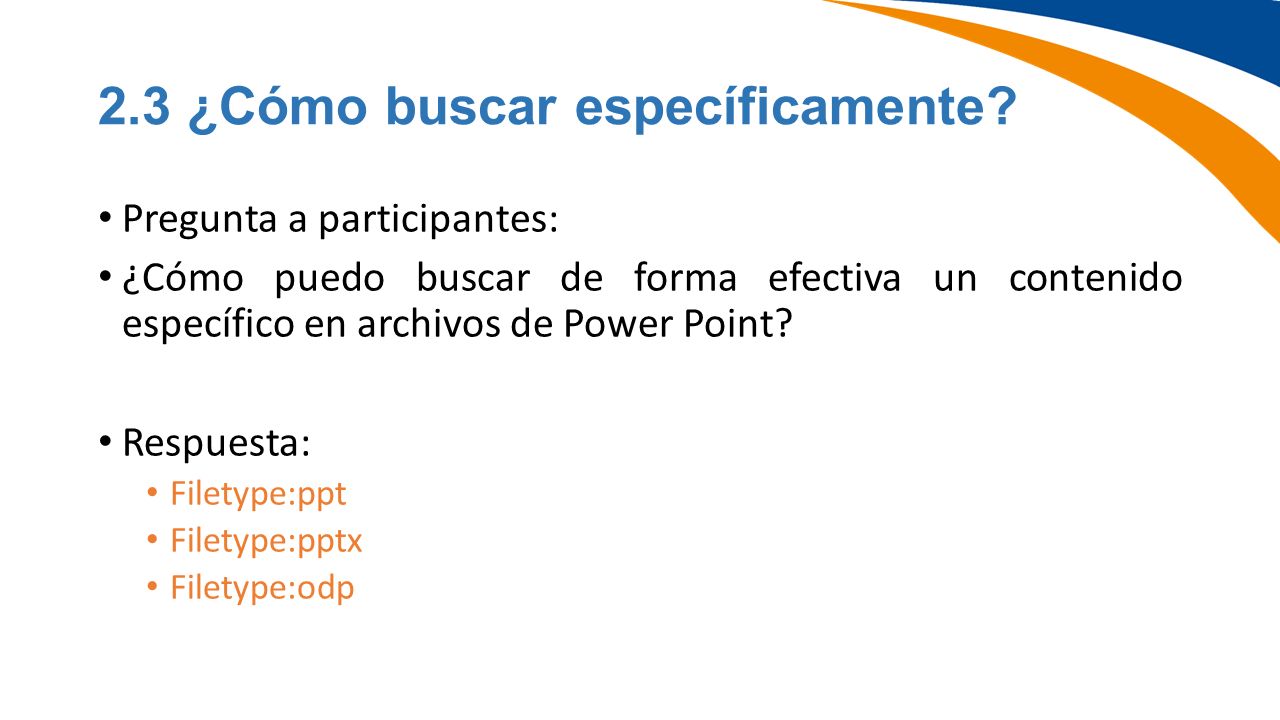 2.3 ¿Cómo buscar específicamente?

• Pregunta a participantes:

• ¿Cómo puedo buscar de forma efectiva un contenido específico en archivos de Power Point?

• Respuesta:
  • Filetype:ppt
  • Filetype:pptx
  • Filetype:odp